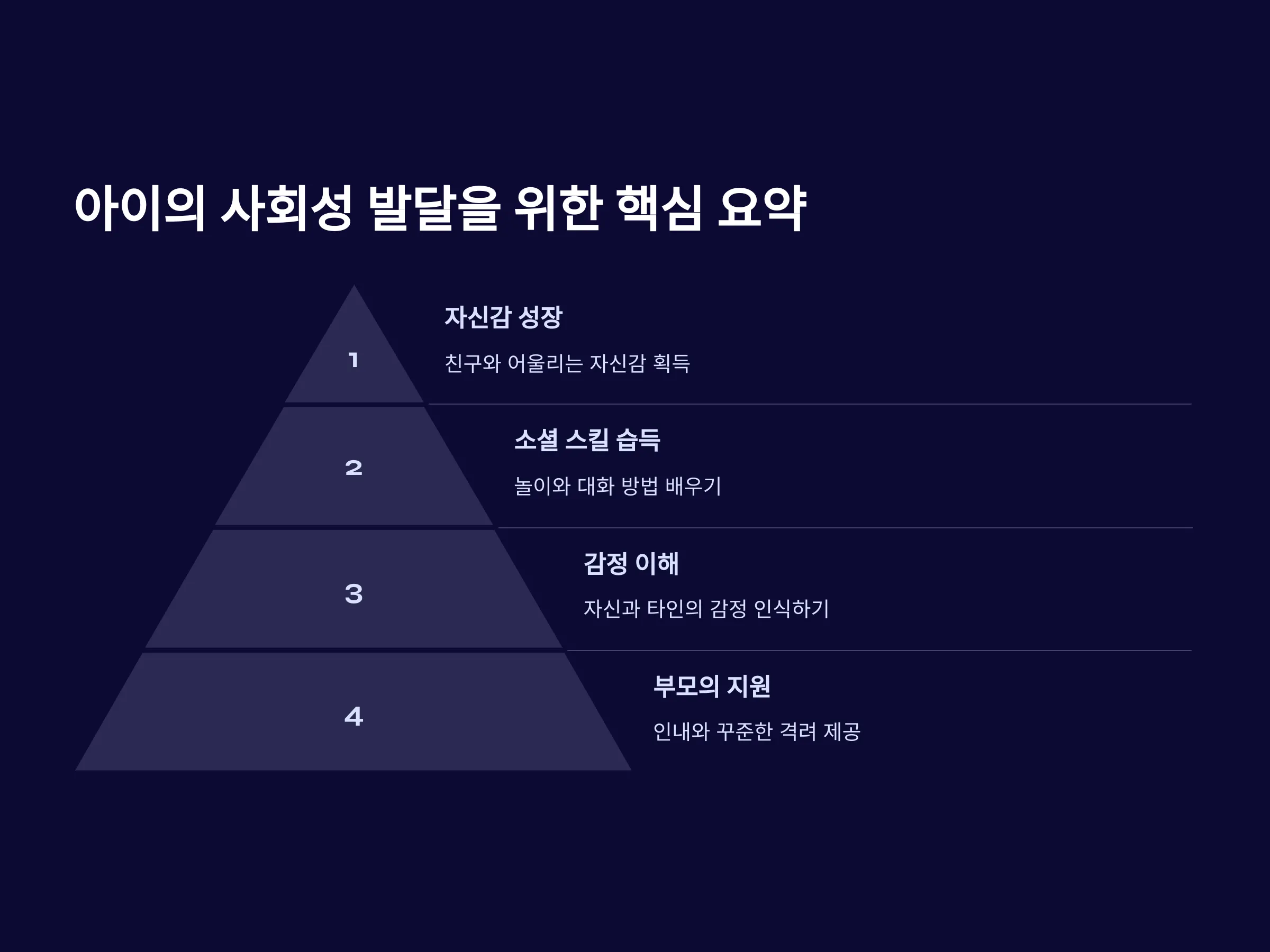 아이의 사회성 발달을 위한 핵심 요약

1

자신감 성장

친구와 어울리는 자신감 획득

2

소셜 스킬 습득

놀이와 대화 방법 배우기

3

감정 이해

자신과 타인의 감정 인식하기

4

부모의 지원

인내와 꾸준한 격려 제공